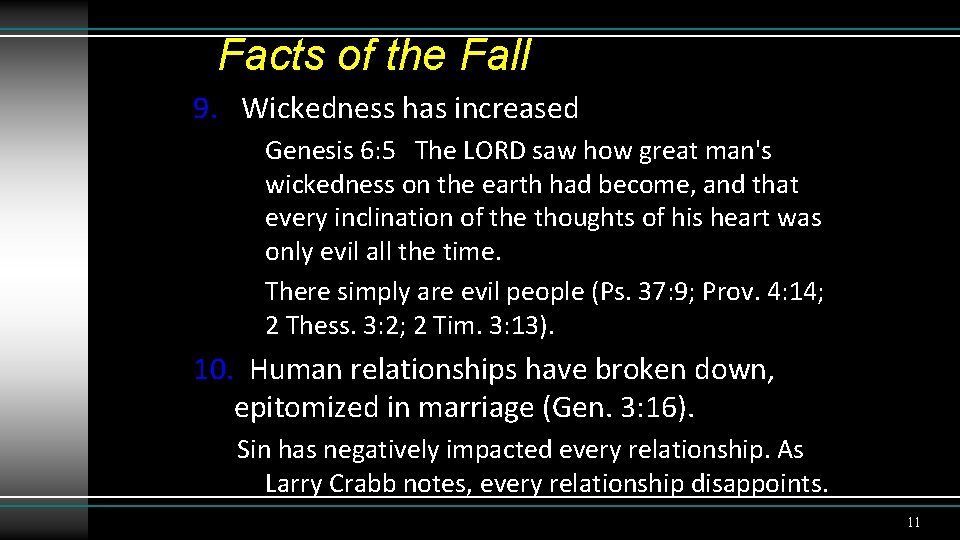 Facts of the Fall

9. Wickedness has increased

Genesis 6:5 The LORD saw how great man's wickedness on the earth had become, and that every inclination of the thoughts of his heart was only evil all the time.

There simply are evil people (Ps. 37:9; Prov. 4:14; 2 Thess. 3:2; 2 Tim. 3:13).

10. Human relationships have broken down, epitomized in marriage (Gen. 3:16).

Sin has negatively impacted every relationship. As Larry Crabb notes, every relationship disappoints.

11